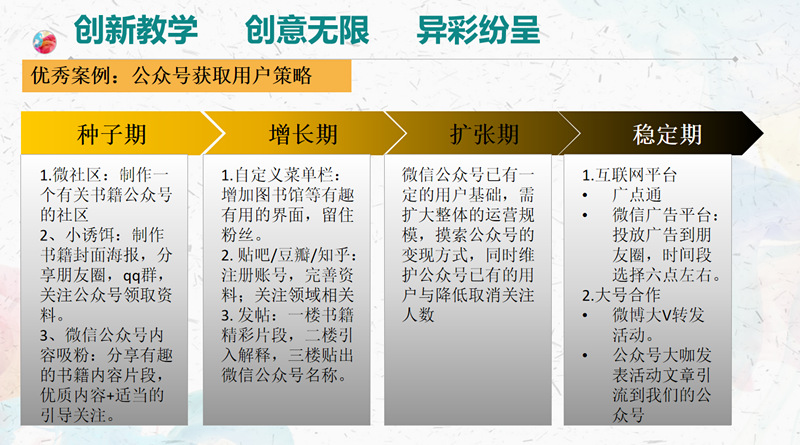 创新教学 创意无限 异彩纷呈

优秀案例：公众号获取用户策略

种子期

1.微社区：制作一个有关书籍公众号的社区
2、小诱饵：制作书籍封面海报，分享朋友圈，qq群，关注公众号领取资料。
3、微信公众号内容吸粉：分享有趣的书籍内容片段，优质内容+适当的引导关注。

增长期

1.自定义菜单栏：增加图书馆等有趣有用的界面，留住粉丝。
2. 贴吧/豆瓣/知乎：注册账号，完善资料；关注领域相关
3. 发帖：一楼书籍精彩片段，二楼引入解释，三楼贴出微信公众号名称。

扩张期

微信公众号已有一定的用户基础，需扩大整体的运营规模，摸索公众号的变现方式，同时维护公众号已有的用户与降低取消关注人数

稳定期

1.互联网平台
• 广点通
• 微信广告平台：投放广告到朋友圈，时间段选择六点左右。
2.大号合作
• 微博大V转发活动。
• 公众号大咖发表活动文章引流到我们的公众号